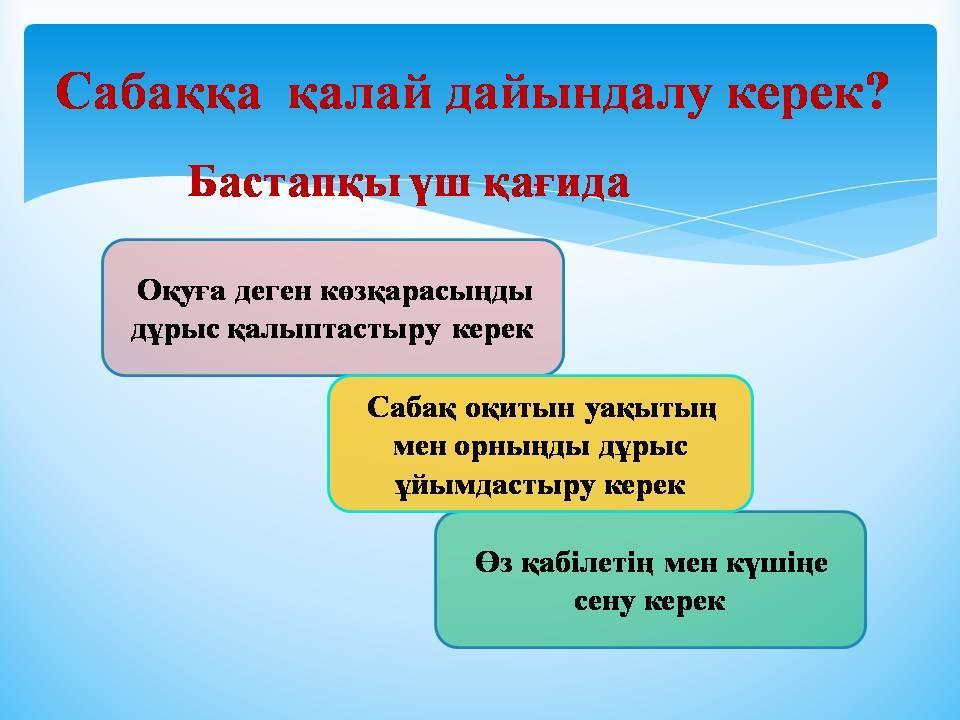 Сабаққа қалай дайындалу керек?

Бастапқы үш қағида

Оқуға деген көзқарасыңды дұрыс қалыптастыру керек

Сабақ оқитын уақытың мен орныңды дұрыс ұйымдастыру керек

Өз қабілетің мен күшіңе сену керек